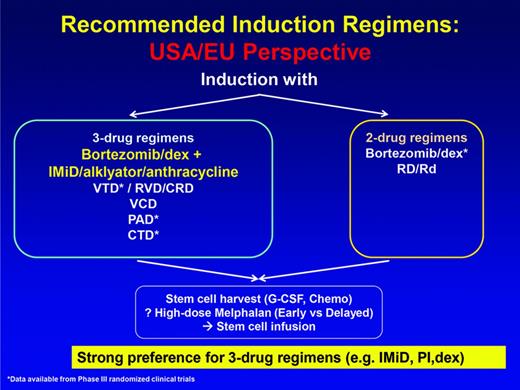 Recommended Induction Regimens:
USA/EU Perspective

Induction with

3-drug regimens
Bortezomib/dex +
IMiD/alklyator/anthracycline
VTD* / RVD/CRD
VCD
PAD*
CTD*

2-drug regimens
Bortezomib/dex*
RD/Rd

Stem cell harvest (G-CSF, Chemo)
? High-dose Melphalan (Early vs Delayed)
→ Stem cell infusion

Strong preference for 3-drug regimens (e.g. IMiD, PI,dex)

*Data available from Phase III randomized clinical trials